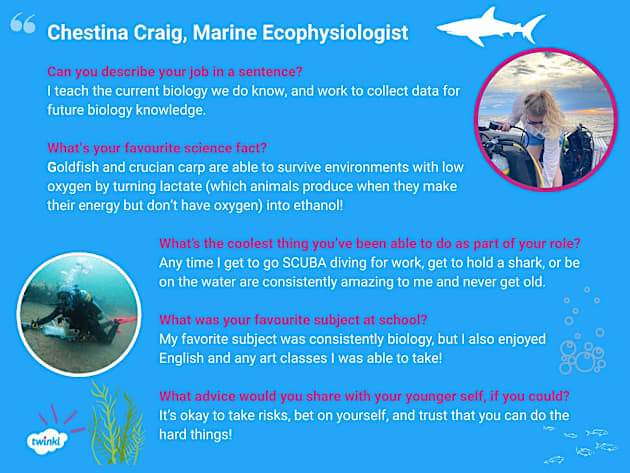 Chestina Craig, Marine Ecophysiologist

Can you describe your job in a sentence?
I teach the current biology we do know, and work to collect data for future biology knowledge.

What's your favourite science fact?
Goldfish and crucian carp are able to survive environments with low oxygen by turning lactate (which animals produce when they make their energy but don't have oxygen) into ethanol!

What's the coolest thing you've been able to do as part of your role?
Any time I get to go SCUBA diving for work, get to hold a shark, or be on the water are consistently amazing to me and never get old.

What was your favourite subject at school?
My favorite subject was consistently biology, but I also enjoyed English and any art classes I was able to take!

What advice would you share with your younger self, if you could?
It's okay to take risks, bet on yourself, and trust that you can do the hard things!

twinkl